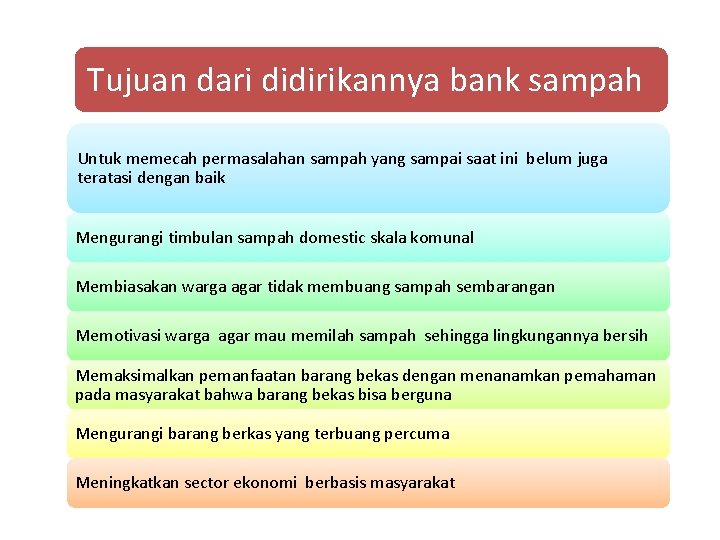 Tujuan dari didirikannya bank sampah

Untuk memecah permasalahan sampah yang sampai saat ini belum juga teratasi dengan baik

Mengurangi timbulan sampah domestic skala komunal

Membiasakan warga agar tidak membuang sampah sembarangan

Memotivasi warga agar mau memilah sampah sehingga lingkungannya bersih

Memaksimalkan pemanfaatan barang bekas dengan menanamkan pemahaman pada masyarakat bahwa barang bekas bisa berguna

Mengurangi barang berkas yang terbuang percuma

Meningkatkan sector ekonomi berbasis masyarakat